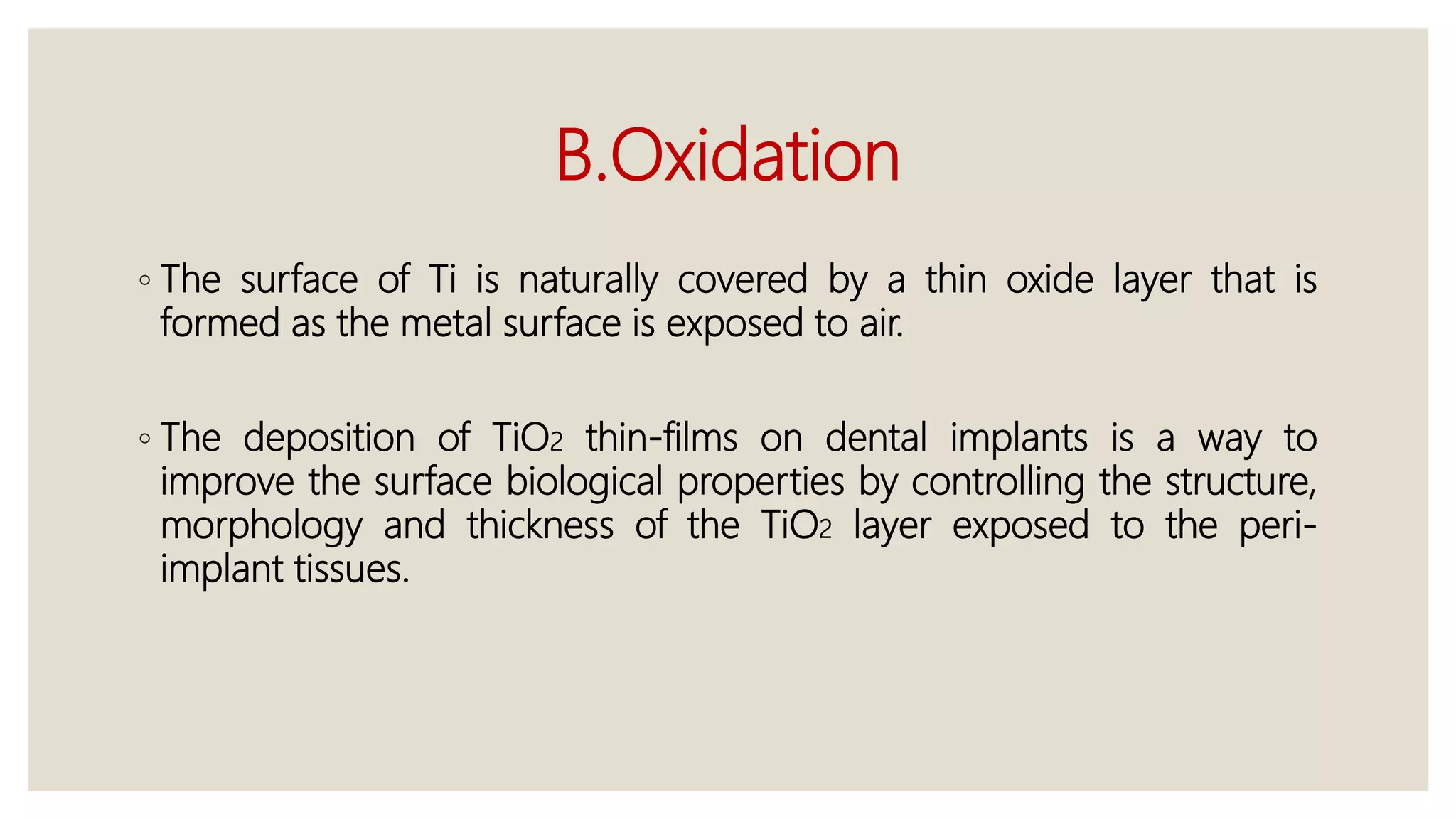 B.Oxidation

◦ The surface of Ti is naturally covered by a thin oxide layer that is formed as the metal surface is exposed to air.

◦ The deposition of $TiO_2$ thin-films on dental implants is a way to improve the surface biological properties by controlling the structure, morphology and thickness of the $TiO_2$ layer exposed to the peri-implant tissues.